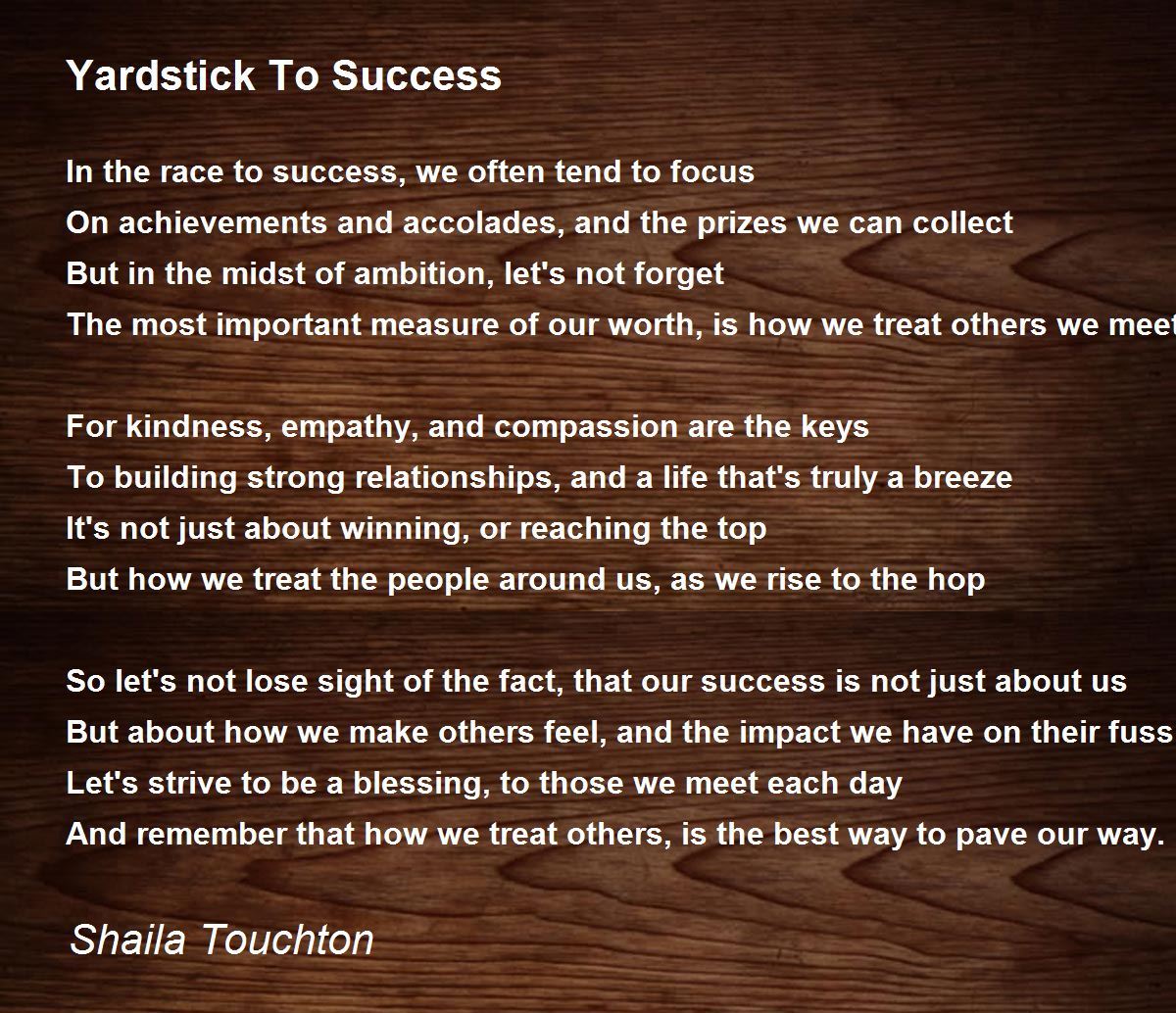 Yardstick To Success

In the race to success, we often tend to focus
On achievements and accolades, and the prizes we can collect
But in the midst of ambition, let's not forget
The most important measure of our worth, is how we treat others we meet

For kindness, empathy, and compassion are the keys
To building strong relationships, and a life that's truly a breeze
It's not just about winning, or reaching the top
But how we treat the people around us, as we rise to the hop

So let's not lose sight of the fact, that our success is not just about us
But about how we make others feel, and the impact we have on their fuss
Let's strive to be a blessing, to those we meet each day
And remember that how we treat others, is the best way to pave our way.

Shaila Touchton